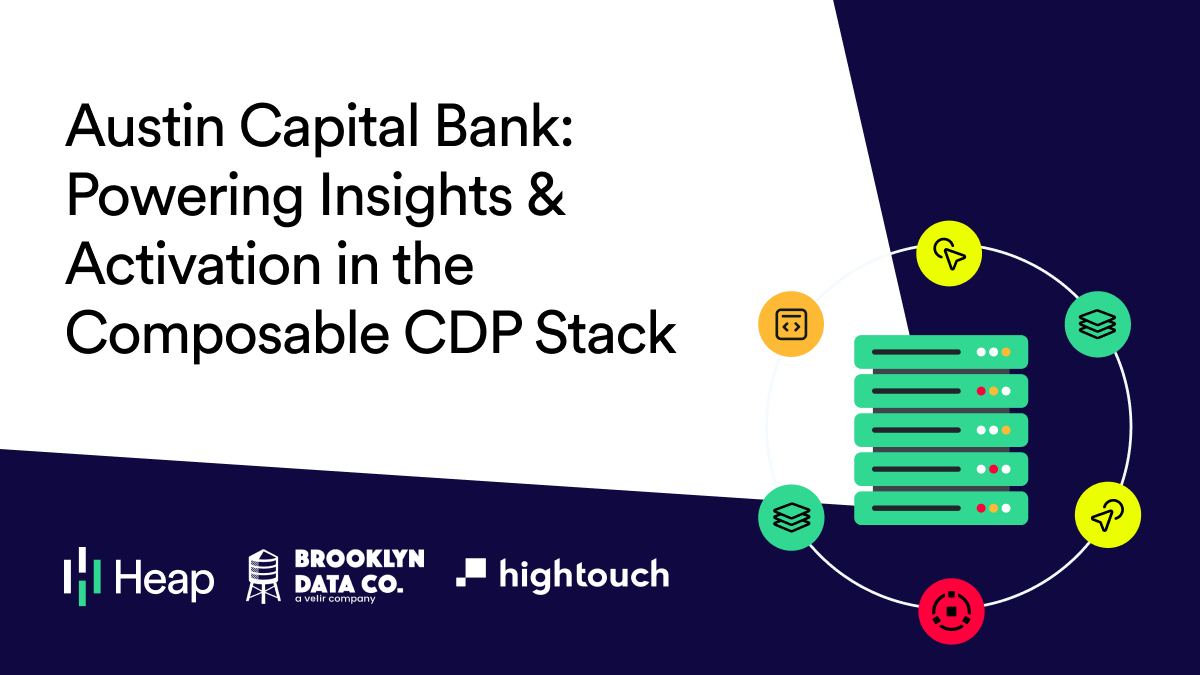 Austin Capital Bank: Powering Insights & Activation in the Composable CDP Stack

Heap

BROOKLYN DATA CO.
a velir company

hightouch